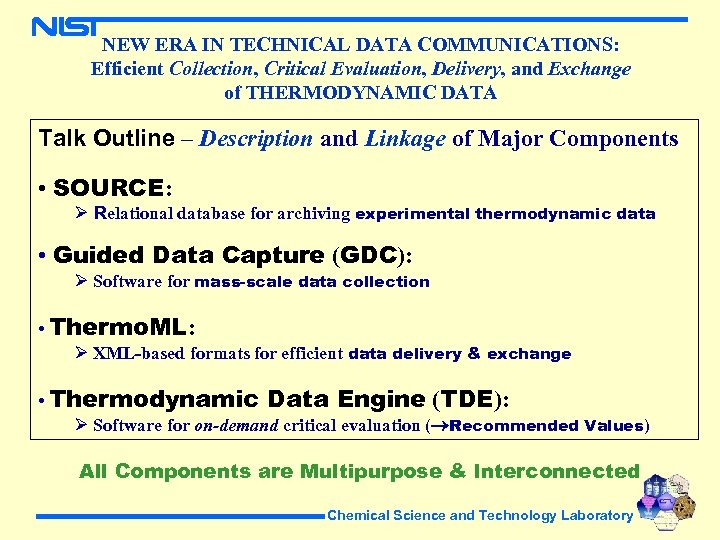 NIST

NEW ERA IN TECHNICAL DATA COMMUNICATIONS: Efficient Collection, Critical Evaluation, Delivery, and Exchange of THERMODYNAMIC DATA

Talk Outline – Description and Linkage of Major Components

• SOURCE:
➢ Relational database for archiving experimental thermodynamic data

• Guided Data Capture (GDC):
➢ Software for mass-scale data collection

• ThermoML:
➢ XML-based formats for efficient data delivery & exchange

• Thermodynamic Data Engine (TDE):
➢ Software for on-demand critical evaluation (→Recommended Values)

All Components are Multipurpose & Interconnected

Chemical Science and Technology Laboratory